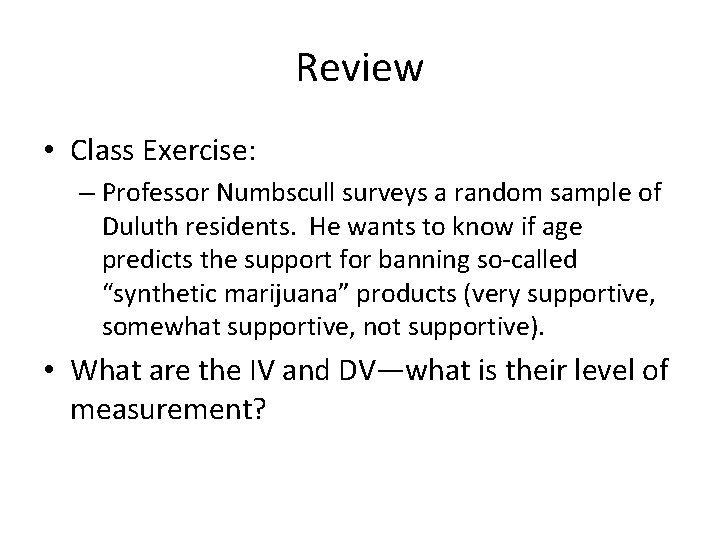 Review

• Class Exercise:

– Professor Numbscull surveys a random sample of Duluth residents. He wants to know if age predicts the support for banning so-called “synthetic marijuana” products (very supportive, somewhat supportive, not supportive).

• What are the IV and DV—what is their level of measurement?